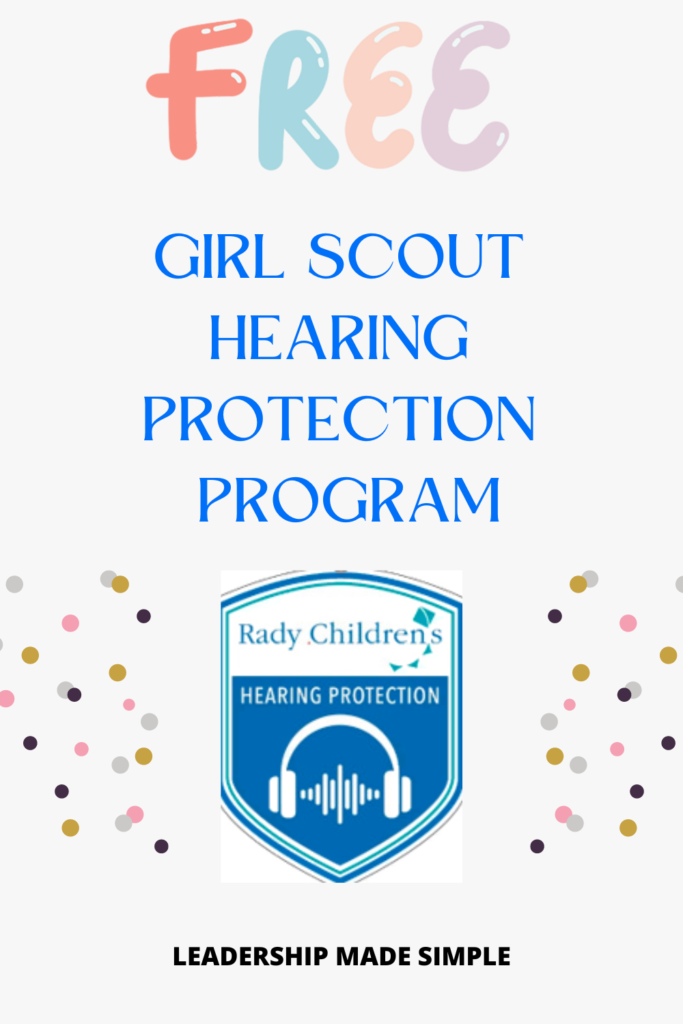 FREE

GIRL SCOUT HEARING PROTECTION PROGRAM

Rady Children's

HEARING PROTECTION

LEADERSHIP MADE SIMPLE